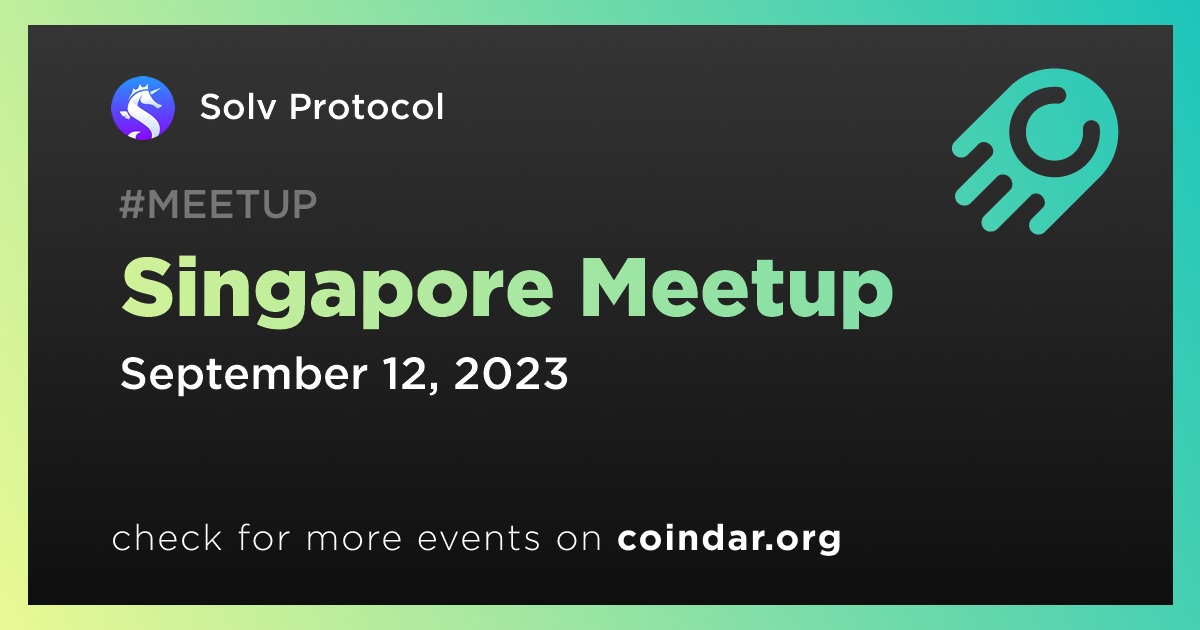 Solv Protocol

#MEETUP

Singapore Meetup

September 12, 2023

check for more events on coindar.org